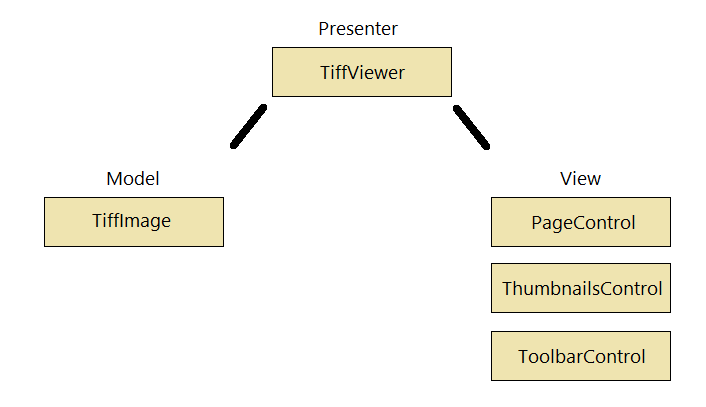 Presenter
TiffViewer

Model
TiffImage

View
PageControl
ThumbnailsControl
ToolbarControl